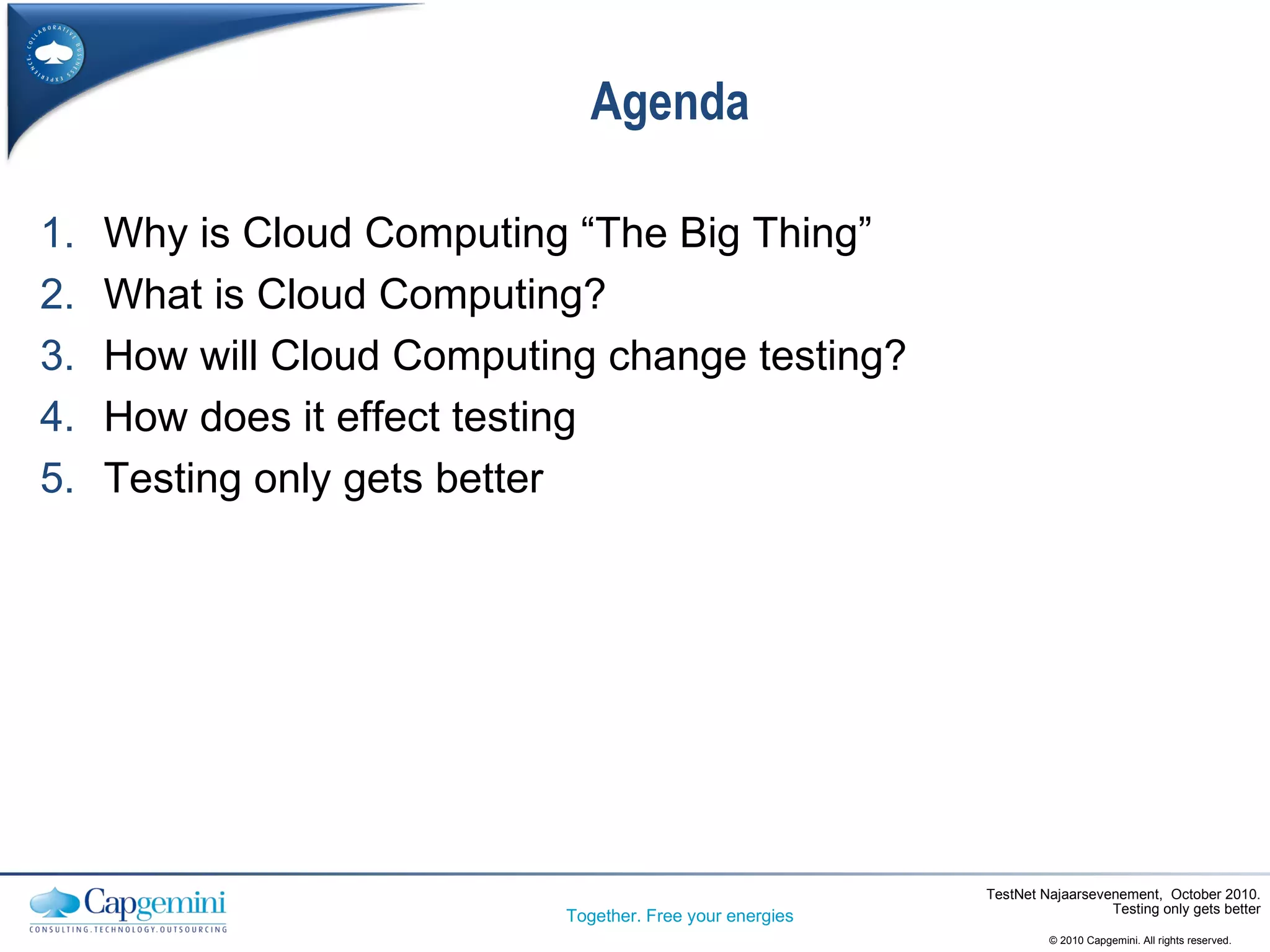 COLLABORATIVE BUSINESS EXPERIENCE.

Agenda

1. Why is Cloud Computing “The Big Thing”
2. What is Cloud Computing?
3. How will Cloud Computing change testing?
4. How does it effect testing
5. Testing only gets better

Capgemini
CONSULTING.TECHNOLOGY.OUTSOURCING

Together. Free your energies

TestNet Najaarsevenement, October 2010.
Testing only gets better

© 2010 Capgemini. All rights reserved.